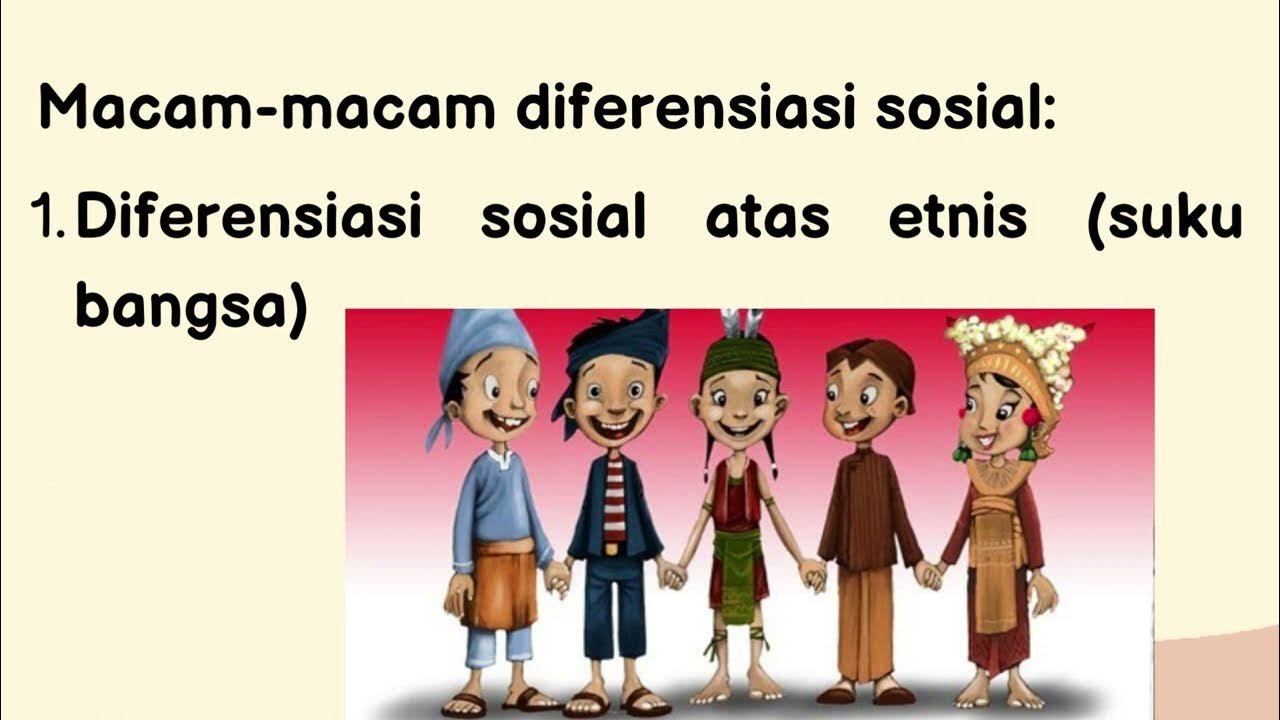 Macam-macam diferensiasi sosial:

1. Diferensiasi sosial atas etnis (suku bangsa)